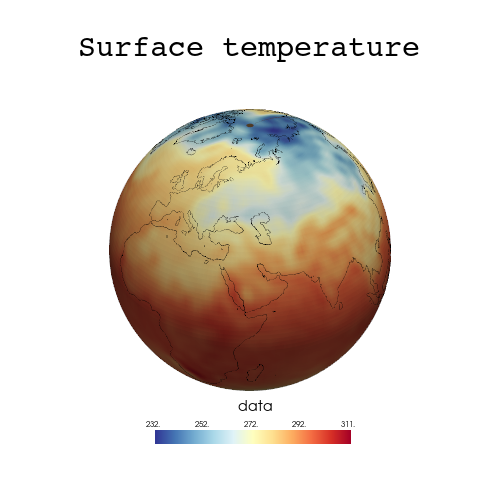 Surface temperature

data

232. 252. 272. 292. 311.